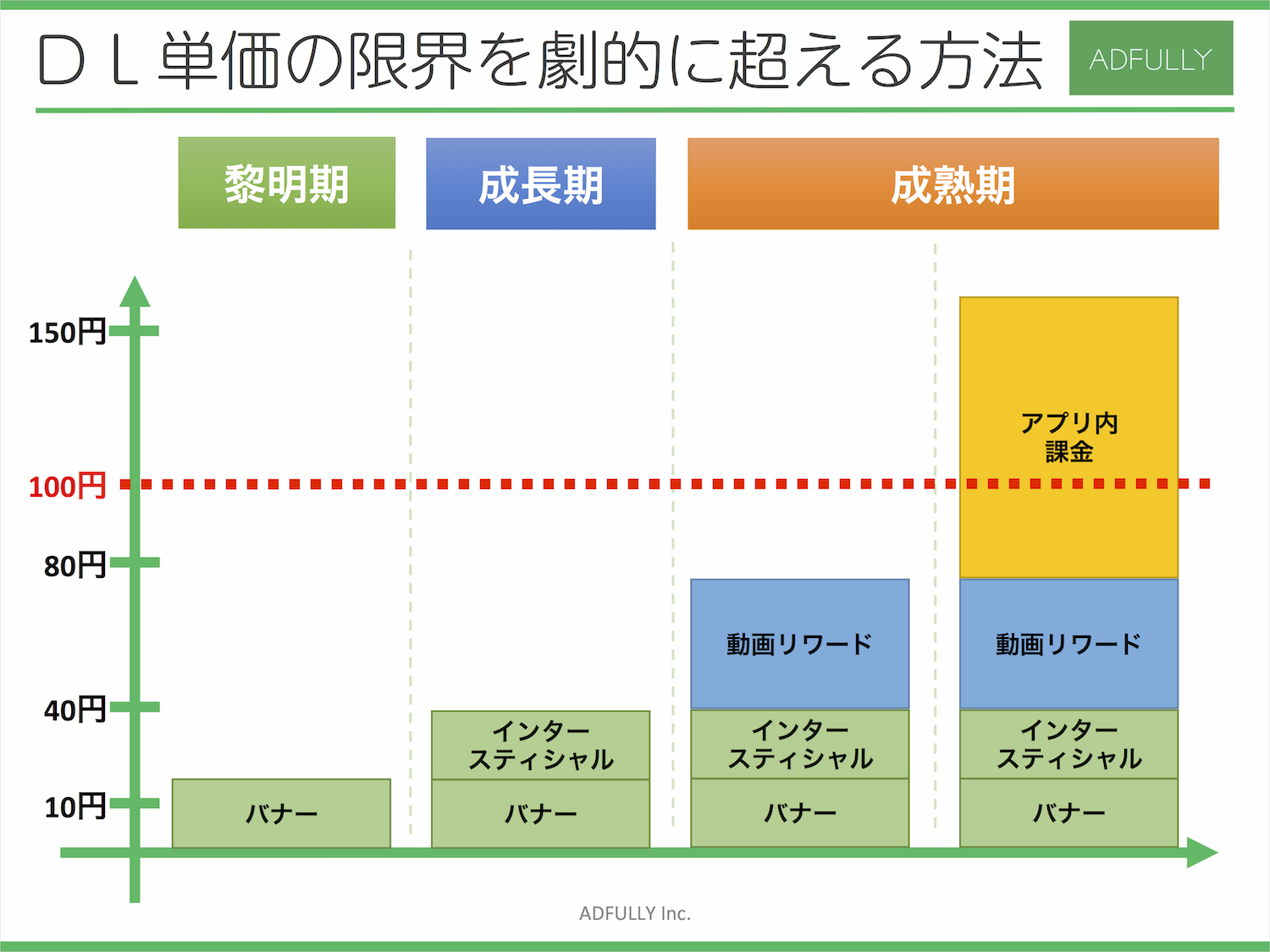 ＤＬ単価の限界を劇的に超える方法

ADFULLY

黎明期

成長期

成熟期

150円

100円

80円

40円

10円

バナー

インタースティシャル

バナー

動画リワード

インタースティシャル

バナー

アプリ内課金

動画リワード

インタースティシャル

バナー

ADFULLY Inc.